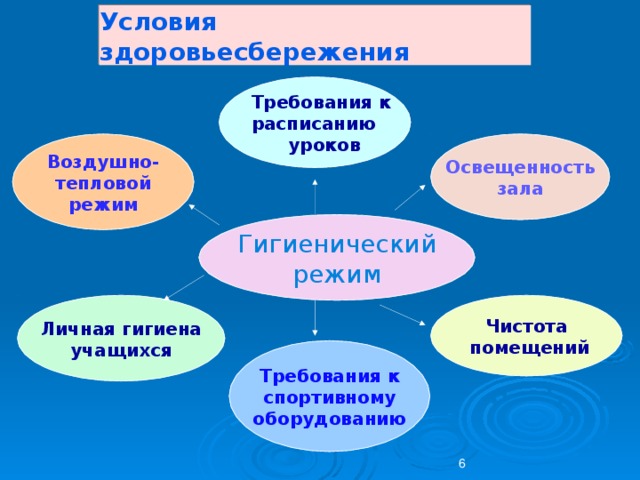 Условия здоровьесбережения

Требования к расписанию уроков

Воздушно-тепловой режим

Освещенность зала

Гигиенический режим

Личная гигиена учащихся

Чистота помещений

Требования к спортивному оборудованию

6